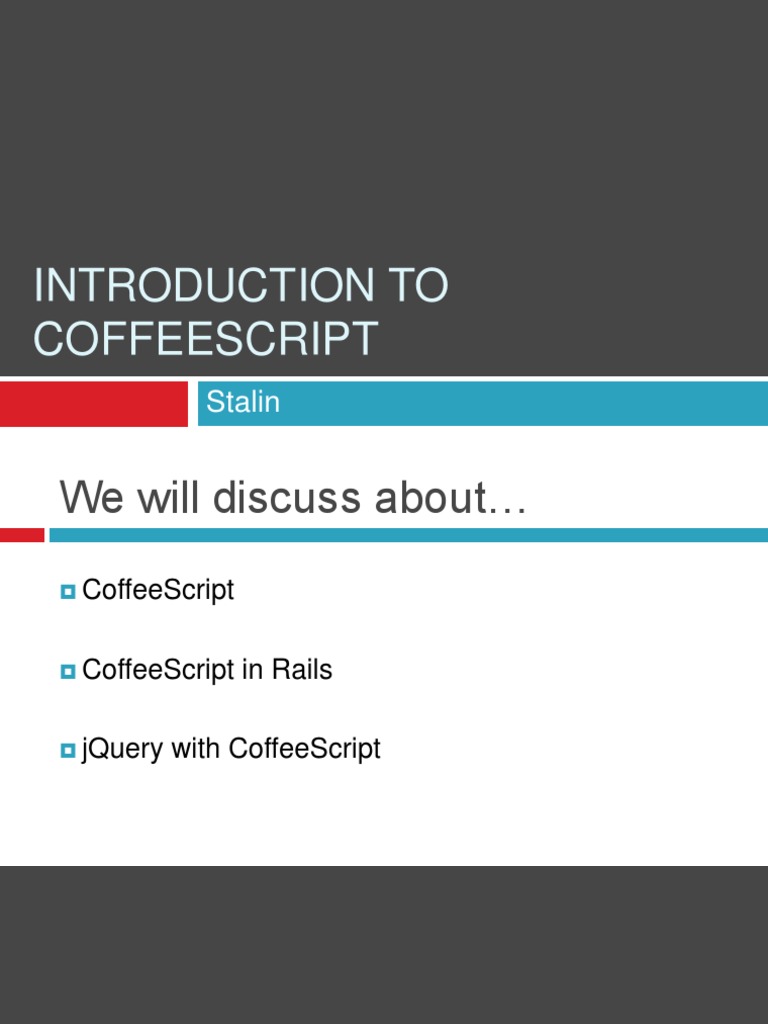 INTRODUCTION TO COFFEESCRIPT

Stalin

We will discuss about…

CoffeeScript

CoffeeScript in Rails

jQuery with CoffeeScript